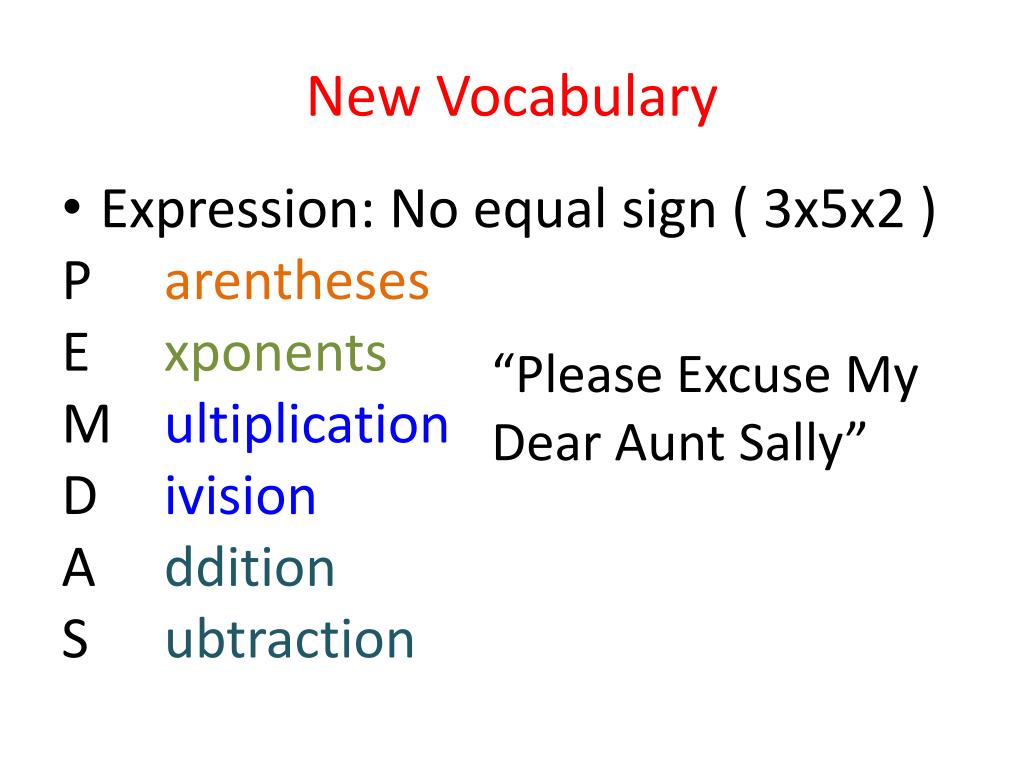 New Vocabulary

• Expression: No equal sign ( 3x5x2 )

P arentheses
E xponents
M ultiplication
D ivision
A ddition
S ubtraction

“Please Excuse My Dear Aunt Sally”